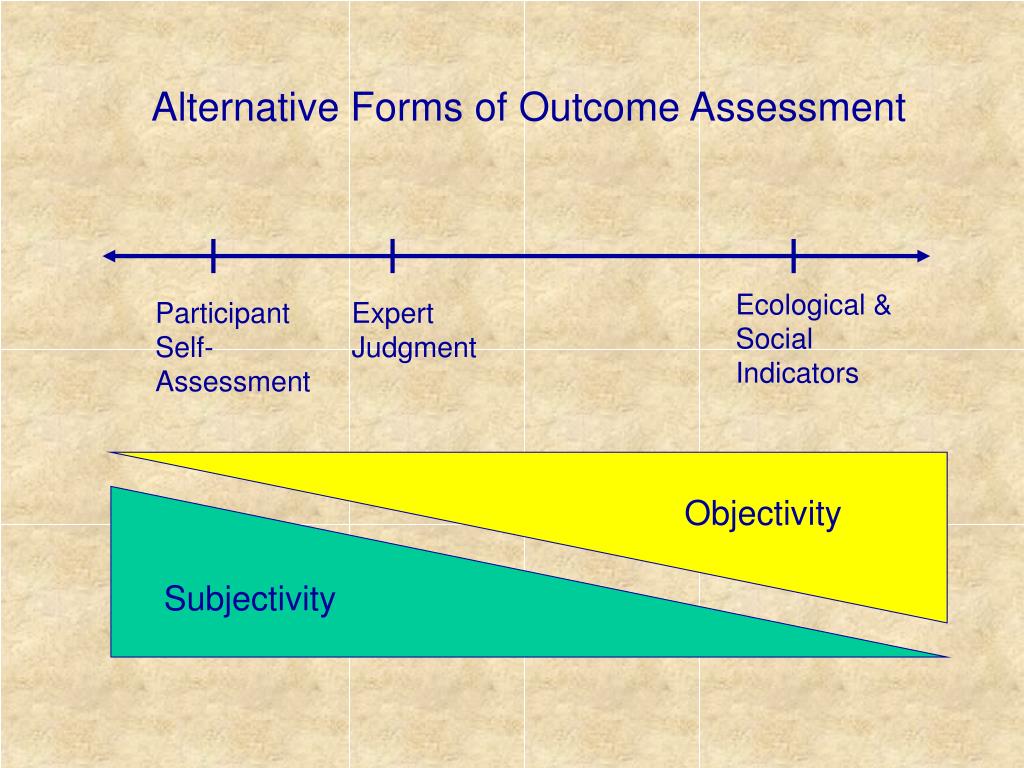 Alternative Forms of Outcome Assessment

Participant Self-Assessment

Expert Judgment

Ecological & Social Indicators

Objectivity

Subjectivity